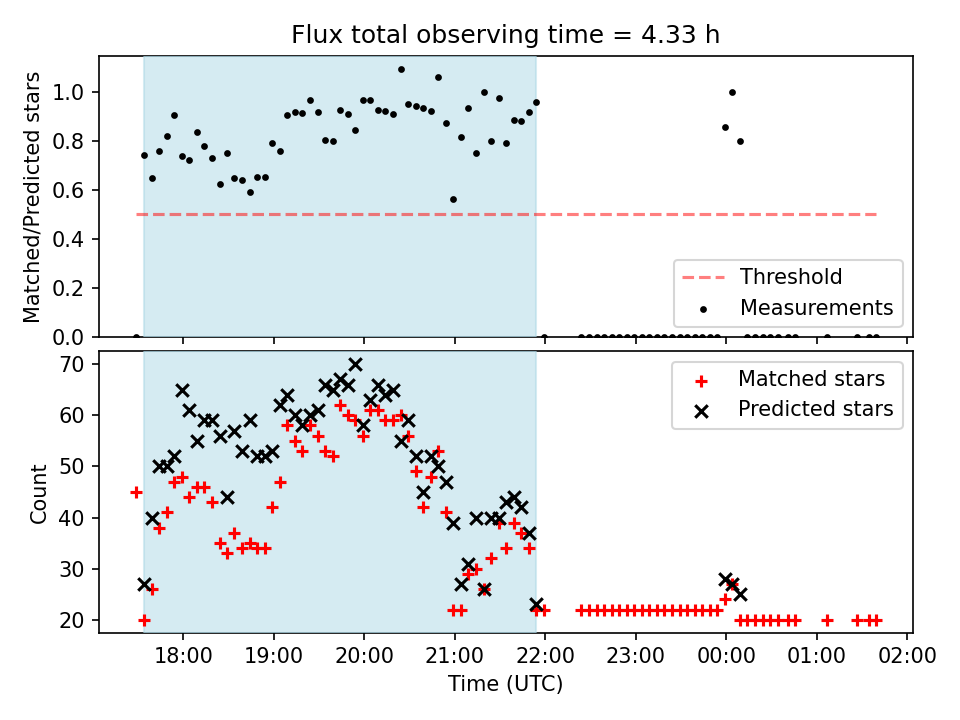 Flux total observing time = 4.33 h

Matched/Predicted stars

1.0
0.8
0.6
0.4
0.2
0.0

Threshold
Measurements

Count

70
60
50
40
30
20

Matched stars
Predicted stars

18:00 19:00 20:00 21:00 22:00 23:00 00:00 01:00 02:00

Time (UTC)